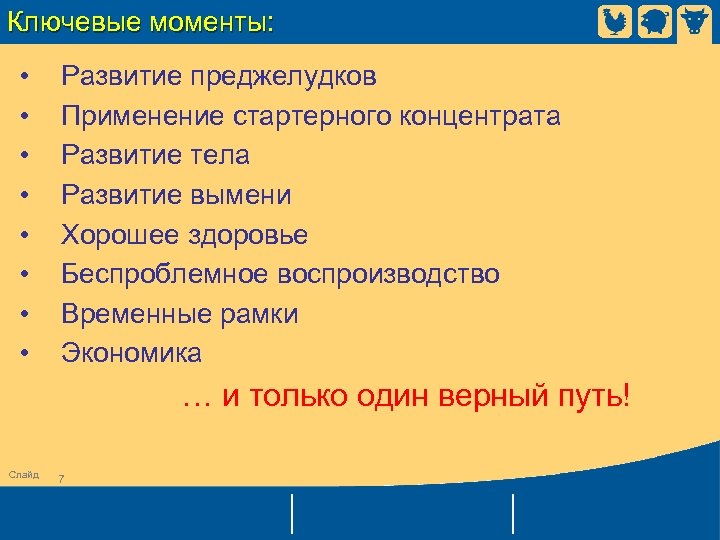 Ключевые моменты:

• Развитие преджелудков
• Применение стартерного концентрата
• Развитие тела
• Развитие вымени
• Хорошее здоровье
• Беспроблемное воспроизводство
• Временные рамки
• Экономика

… и только один верный путь!

Слайд 7